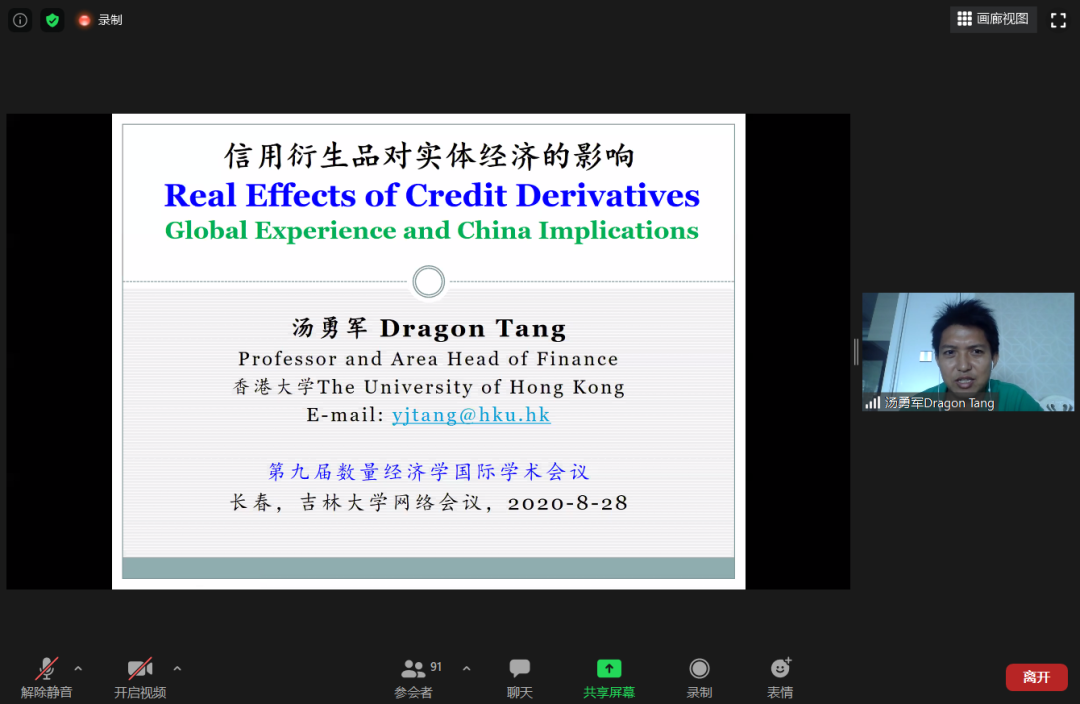 录制

画廊视图

信用衍生品对实体经济的影响
Real Effects of Credit Derivatives
Global Experience and China Implications

汤勇军 Dragon Tang
Professor and Area Head of Finance
香港大学The University of Hong Kong
E-mail: yjtang@hku.hk

第九届数量经济学国际学术会议
长春，吉林大学网络会议，2020-8-28

汤勇军Dragon Tang

解除静音 开启视频 91 参会者 聊天 共享屏幕 录制 表情 离开